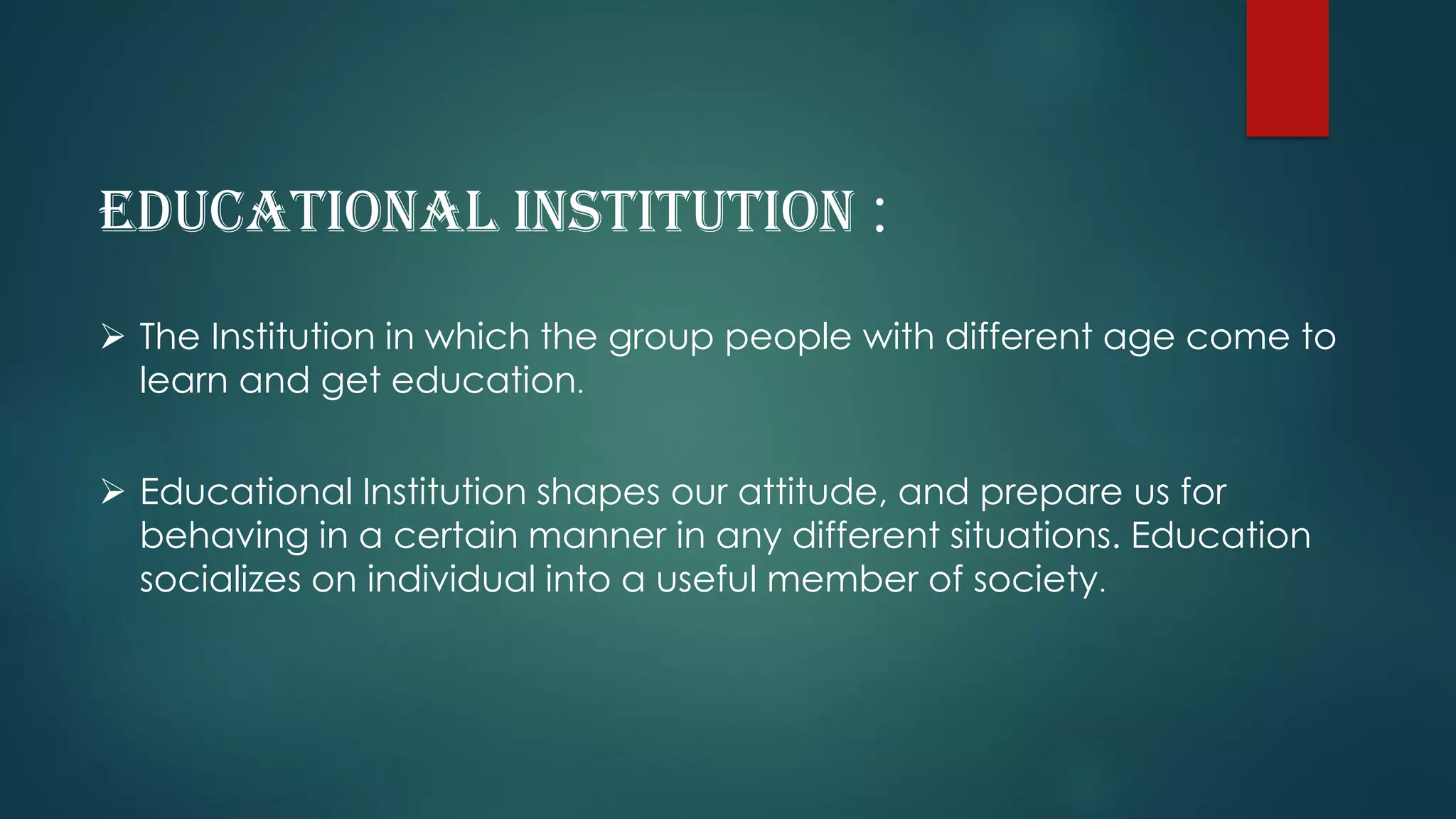 EDUCATIONAL INSTITUTION :

➢ The Institution in which the group people with different age come to learn and get education.

➢ Educational Institution shapes our attitude, and prepare us for behaving in a certain manner in any different situations. Education socializes on individual into a useful member of society.